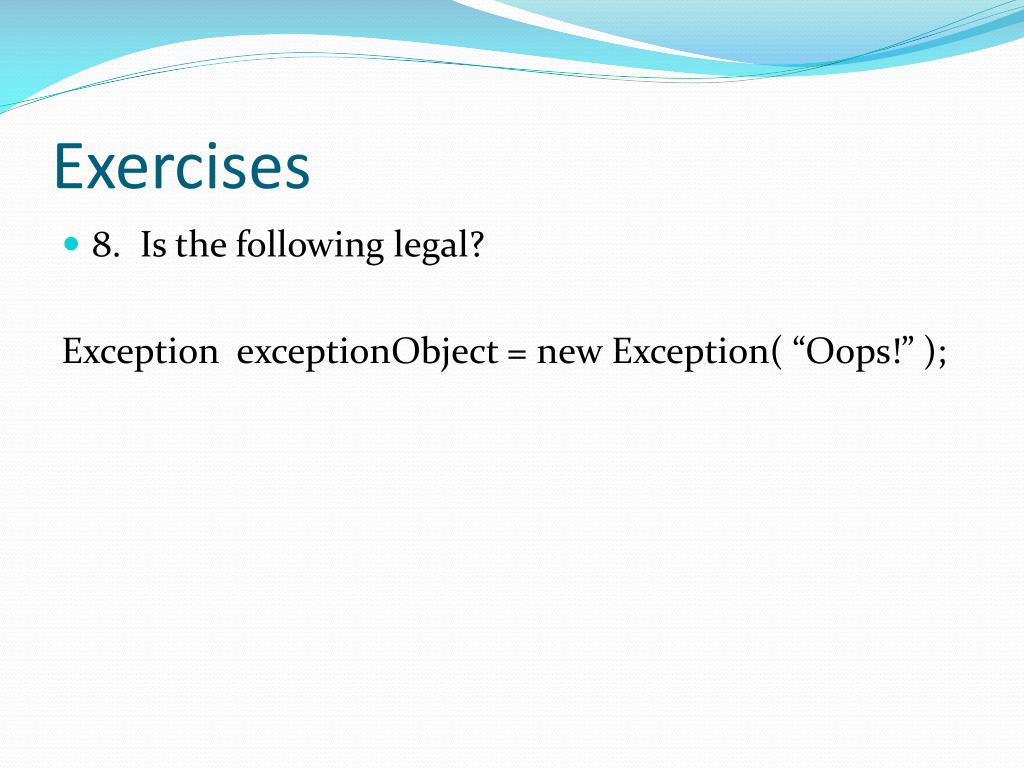 Exercises

8. Is the following legal?

Exception exceptionObject = new Exception( “Oops!” );